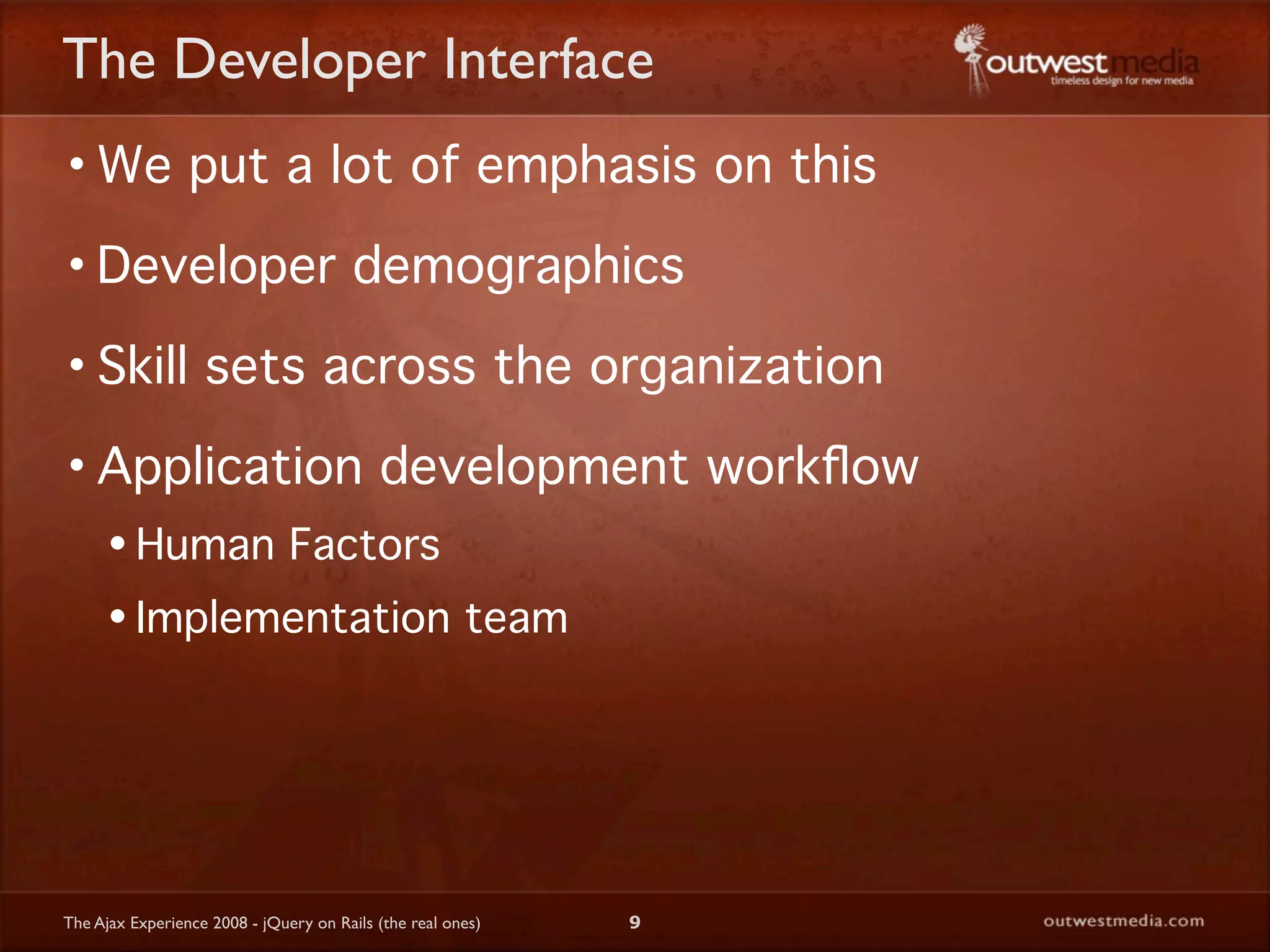 The Developer Interface

outwestmedia
timeless design for new media

• We put a lot of emphasis on this

• Developer demographics

• Skill sets across the organization

• Application development workflow

• Human Factors

• Implementation team

The Ajax Experience 2008 - jQuery on Rails (the real ones)

9

outwestmedia.com